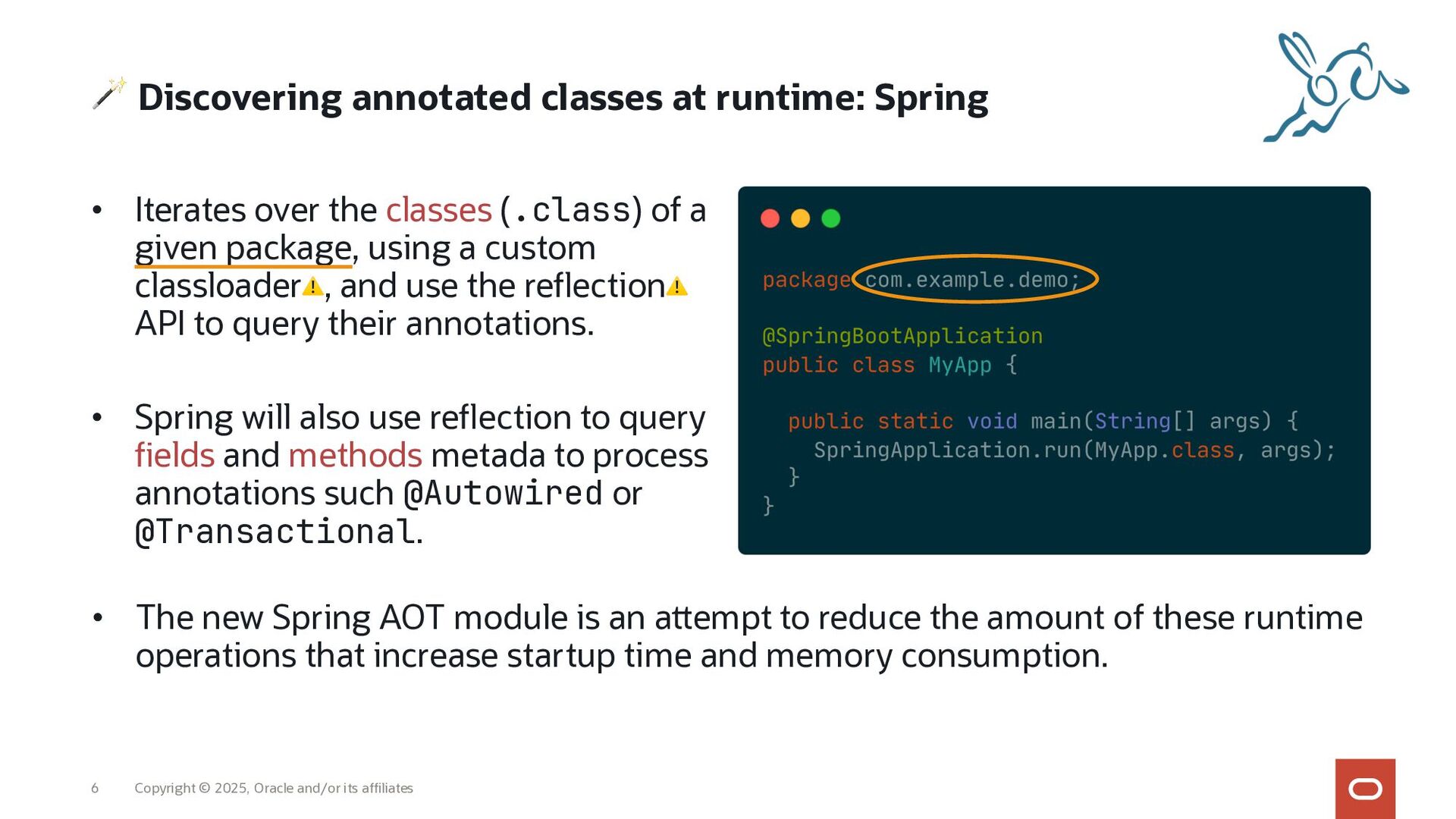 🪄 Discovering annotated classes at runtime: Spring

• Iterates over the classes (.class) of a given package, using a custom classloader⚠️, and use the reflection⚠️ API to query their annotations.

• Spring will also use reflection to query fields and methods metada to process annotations such @Autowired or @Transactional.

package com.example.demo;

@SpringBootApplication
public class MyApp {

  public static void main(String[] args) {
    SpringApplication.run(MyApp.class, args);
  }
}

• The new Spring AOT module is an attempt to reduce the amount of these runtime operations that increase startup time and memory consumption.

6 Copyright © 2025, Oracle and/or its affiliates